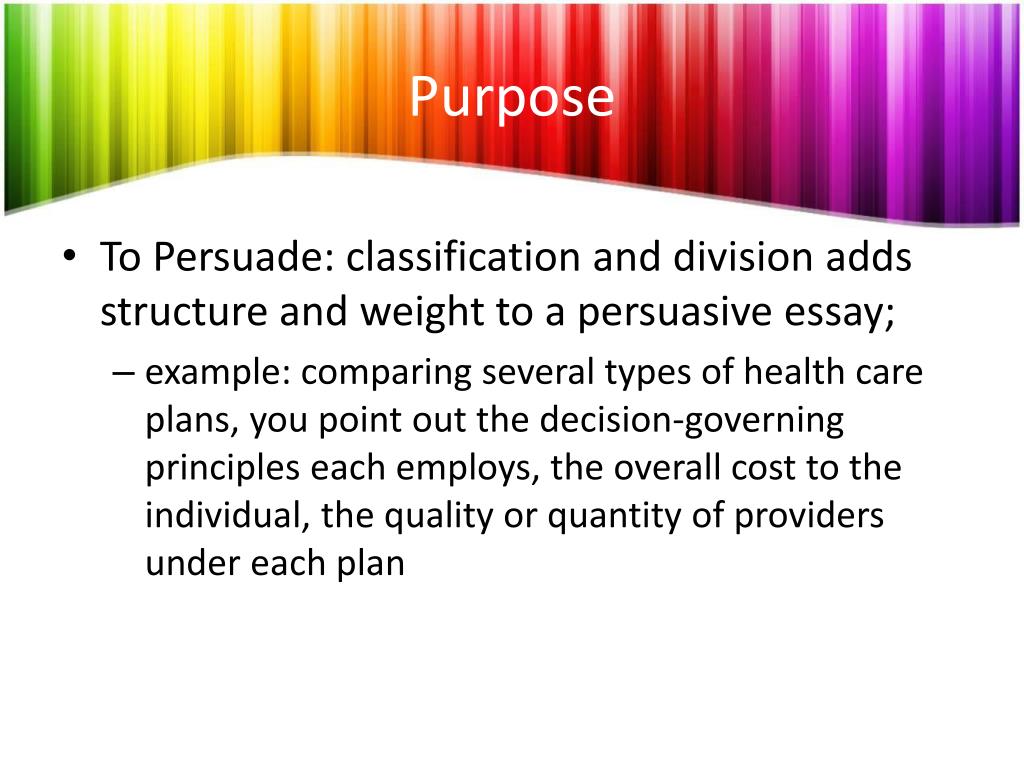 Purpose

• To Persuade: classification and division adds structure and weight to a persuasive essay;

– example: comparing several types of health care plans, you point out the decision-governing principles each employs, the overall cost to the individual, the quality or quantity of providers under each plan